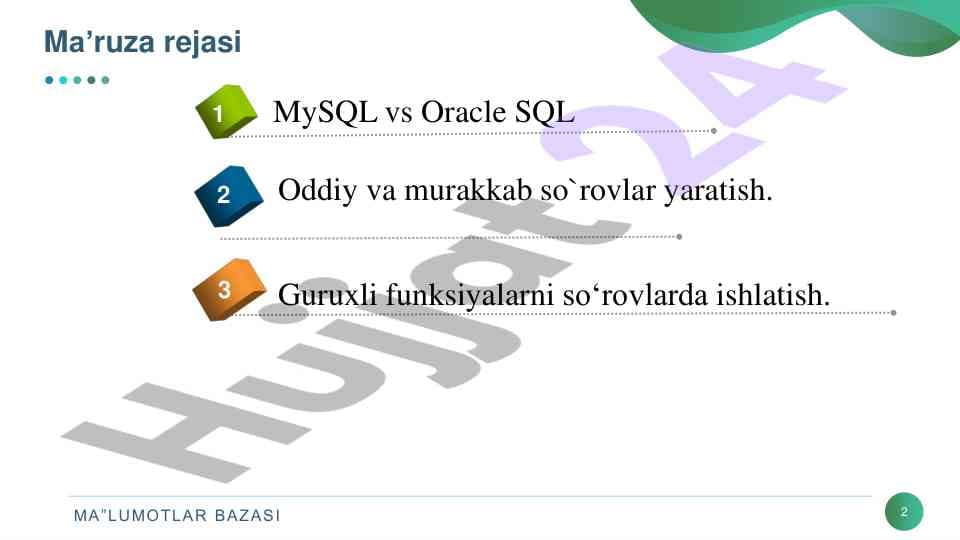 Ma’ruza rejasi

1 MySQL vs Oracle SQL

2 Oddiy va murakkab so`rovlar yaratish.

3 Guruxli funksiyalarni so‘rovlarda ishlatish.

Hujjat24

MA"LUMOTLAR BAZASI

2